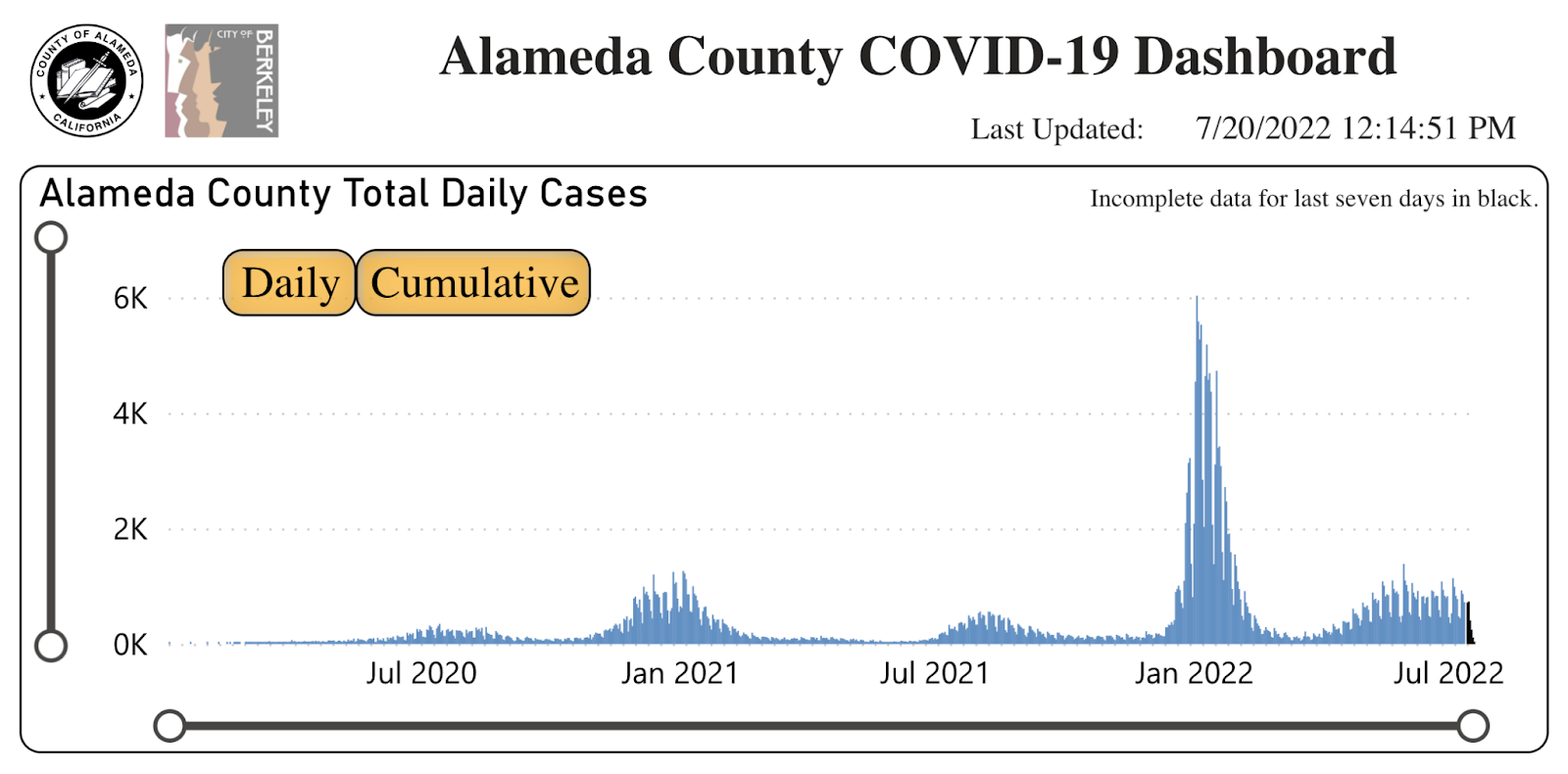 COUNTY OF ALAMEDA CALIFORNIA

CITY OF BERKELEY

Alameda County COVID-19 Dashboard

Last Updated: 7/20/2022 12:14:51 PM

Alameda County Total Daily Cases

Incomplete data for last seven days in black.

Daily Cumulative

6K
4K
2K
0K

Jul 2020 Jan 2021 Jul 2021 Jan 2022 Jul 2022